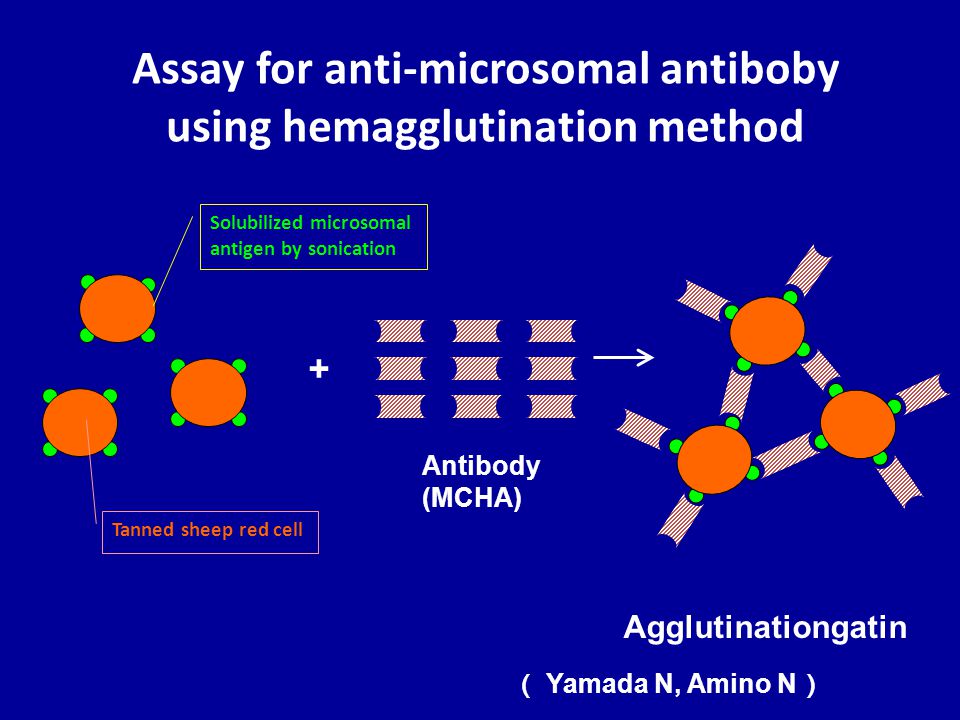 Assay for anti-microsomal antiboby using hemagglutination method

Solubilized microsomal antigen by sonication

+

Antibody (MCHA)

Tanned sheep red cell

Agglutinationgatin

（ Yamada N, Amino N ）